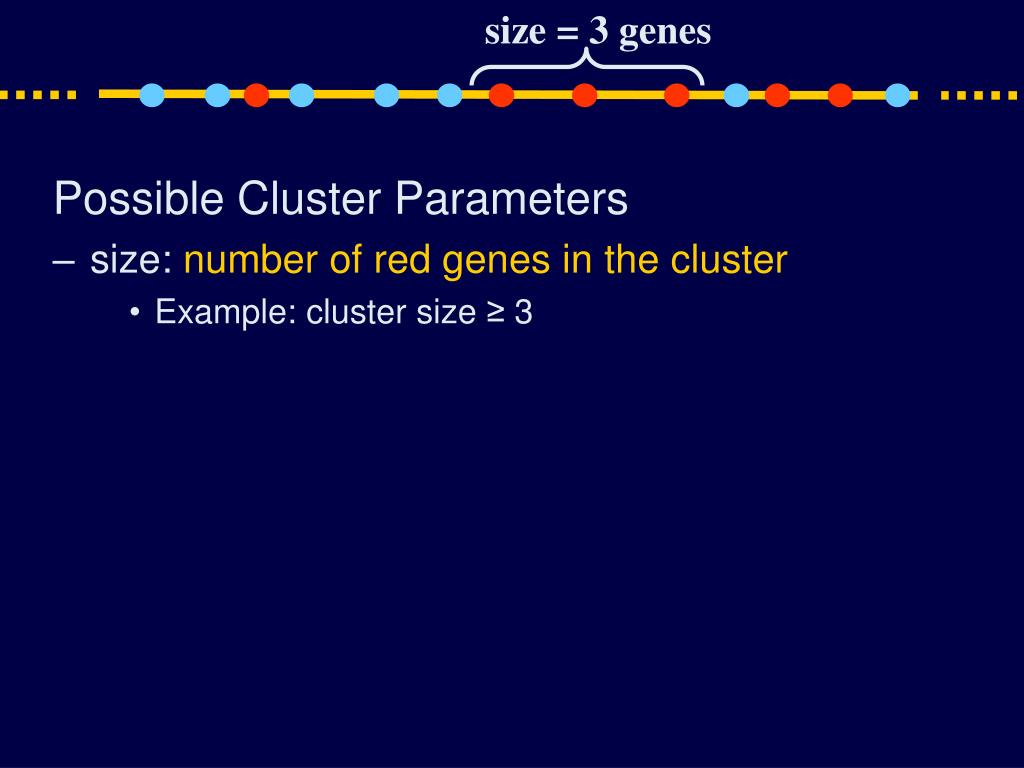 size = 3 genes

Possible Cluster Parameters

– size: number of red genes in the cluster

• Example: cluster size ≥ 3